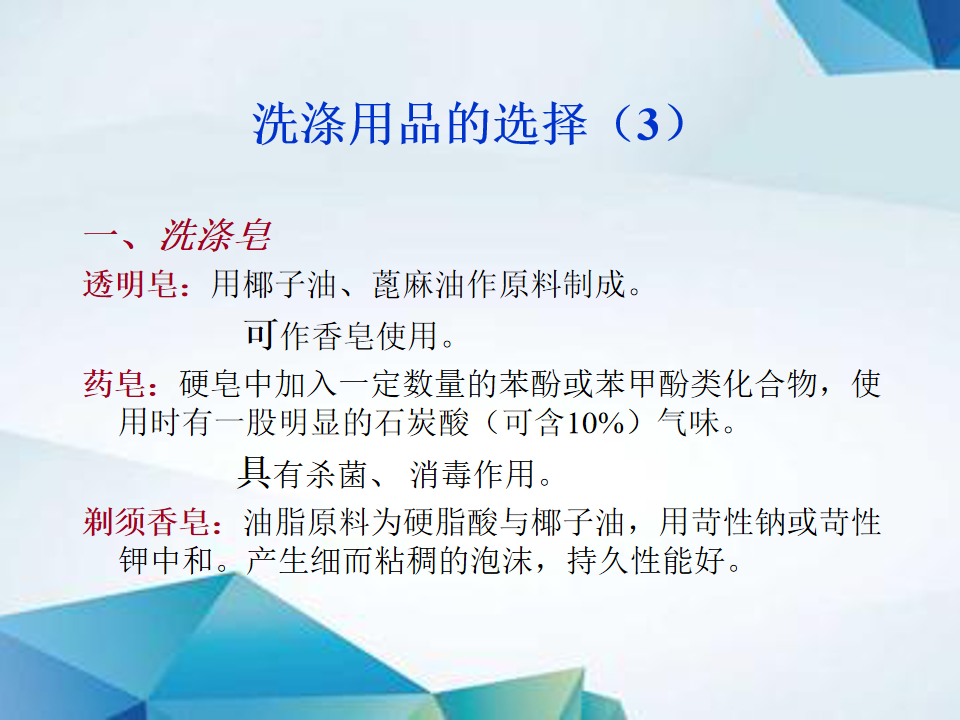 洗涤用品的选择（3）

一、洗涤皂

透明皂：用椰子油、蓖麻油作原料制成。

可作香皂使用。

药皂：硬皂中加入一定数量的苯酚或苯甲酚类化合物，使用时有一股明显的石炭酸（可含10%）气味。

具有杀菌、消毒作用。

剃须香皂：油脂原料为硬脂酸与椰子油，用苛性钠或苛性钾中和。产生细而粘稠的泡沫，持久性能好。